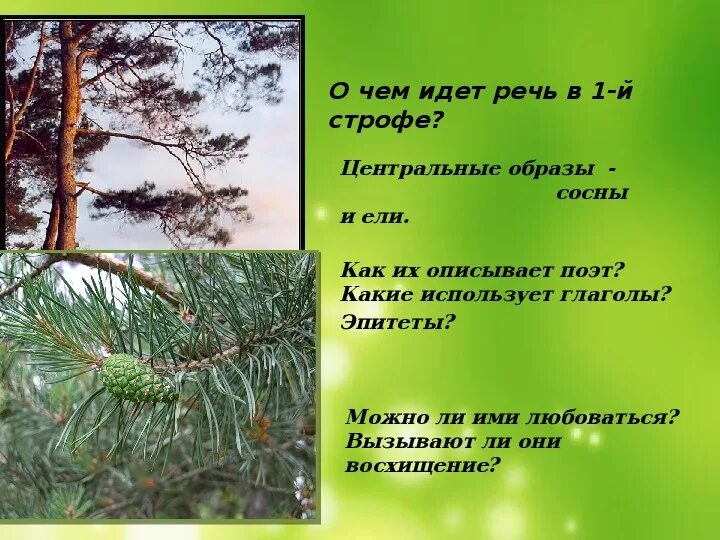 О чем идет речь в 1-й строфе?

Центральные образы - сосны и ели.

Как их описывает поэт? Какие использует глаголы? Эпитеты?

Можно ли ими любоваться? Вызывают ли они восхищение?